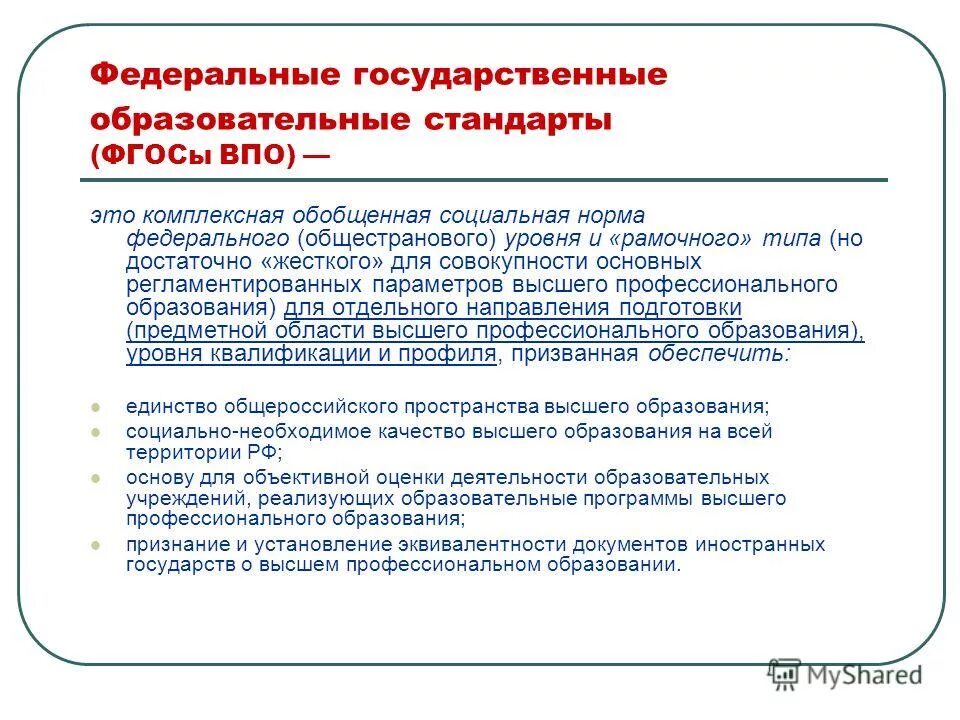 Федеральные государственные образовательные стандарты (ФГОСы ВПО) —

это комплексная обобщенная социальная норма федерального (общестранового) уровня и «рамочного» типа (но достаточно «жесткого» для совокупности основных регламентированных параметров высшего профессионального образования) для отдельного направления подготовки (предметной области высшего профессионального образования), уровня квалификации и профиля, призванная обеспечить:

- единство общероссийского пространства высшего образования;
- социально-необходимое качество высшего образования на всей территории РФ;
- основу для объективной оценки деятельности образовательных учреждений, реализующих образовательные программы высшего профессионального образования;
- признание и установление эквивалентности документов иностранных государств о высшем профессиональном образовании.

MyShared